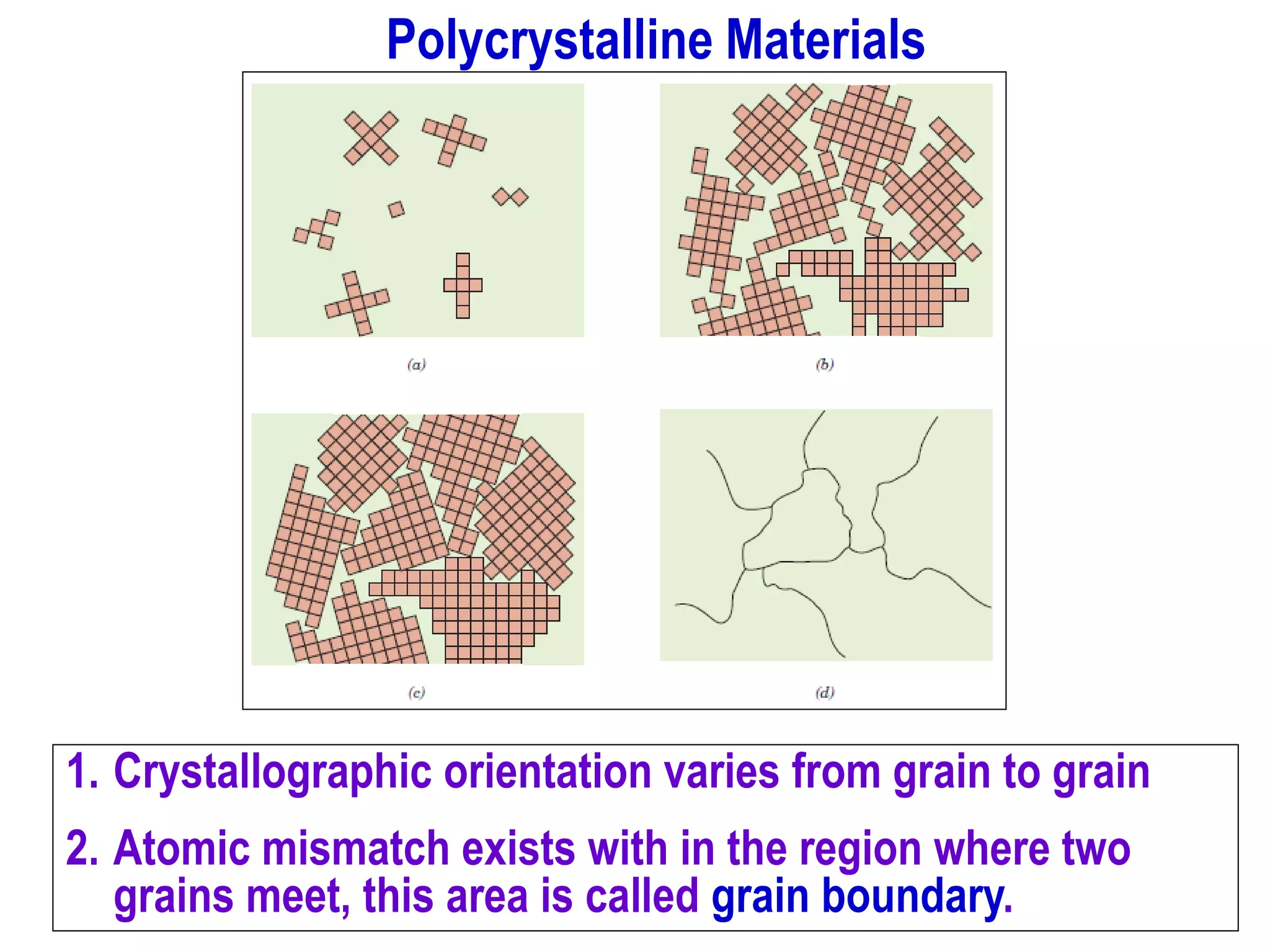 Polycrystalline Materials

(a)

(b)

(c)

(d)

1. Crystallographic orientation varies from grain to grain

2. Atomic mismatch exists with in the region where two grains meet, this area is called grain boundary.